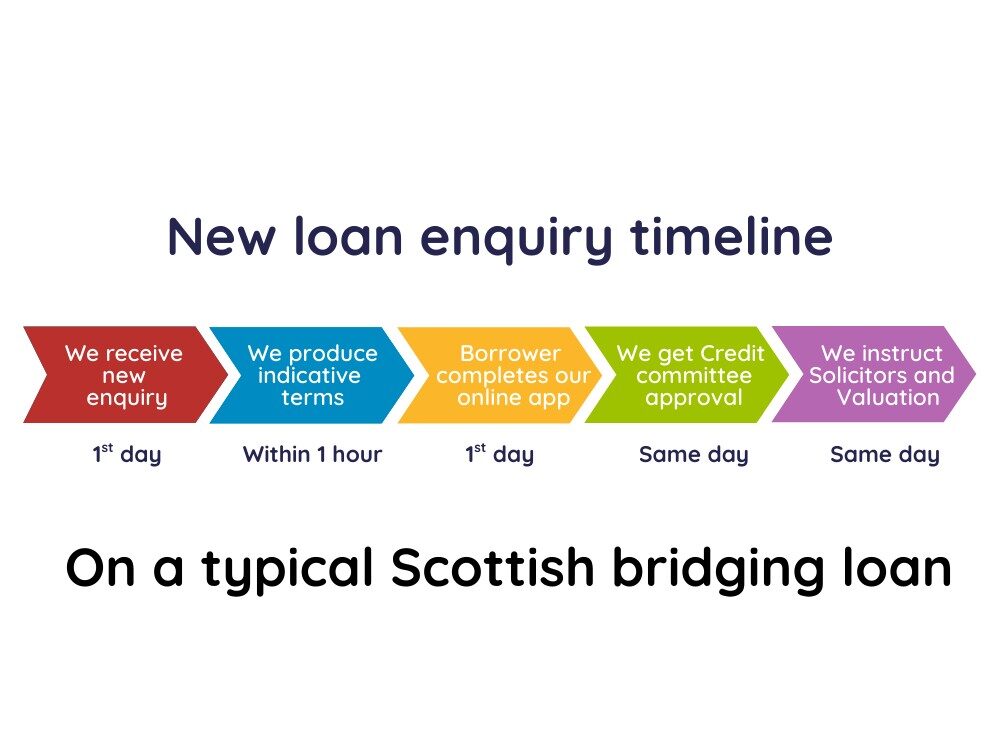 New loan enquiry timeline

We receive new enquiry

We produce indicative terms

Borrower completes our online app

We get Credit committee approval

We instruct Solicitors and Valuation

1$^{st}$ day

Within 1 hour

1$^{st}$ day

Same day

Same day

On a typical Scottish bridging loan